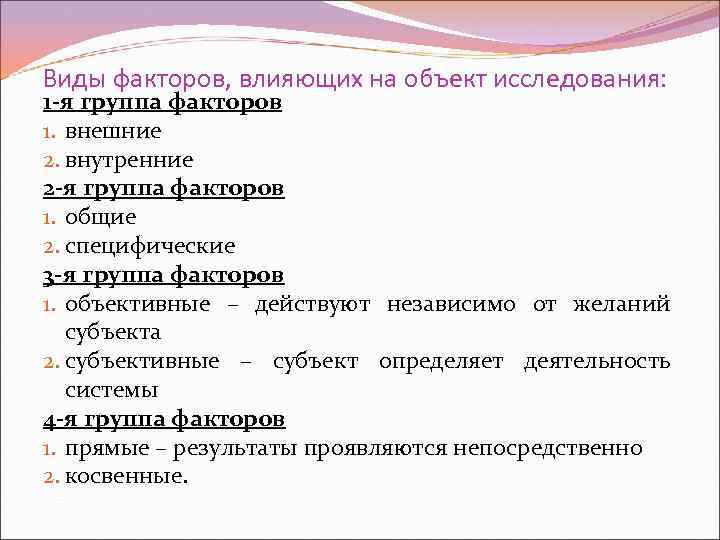 Виды факторов, влияющих на объект исследования:
1-я группа факторов
1. внешние
2. внутренние
2-я группа факторов
1. общие
2. специфические
3-я группа факторов
1. объективные – действуют независимо от желаний субъекта
2. субъективные – субъект определяет деятельность системы
4-я группа факторов
1. прямые – результаты проявляются непосредственно
2. косвенные.